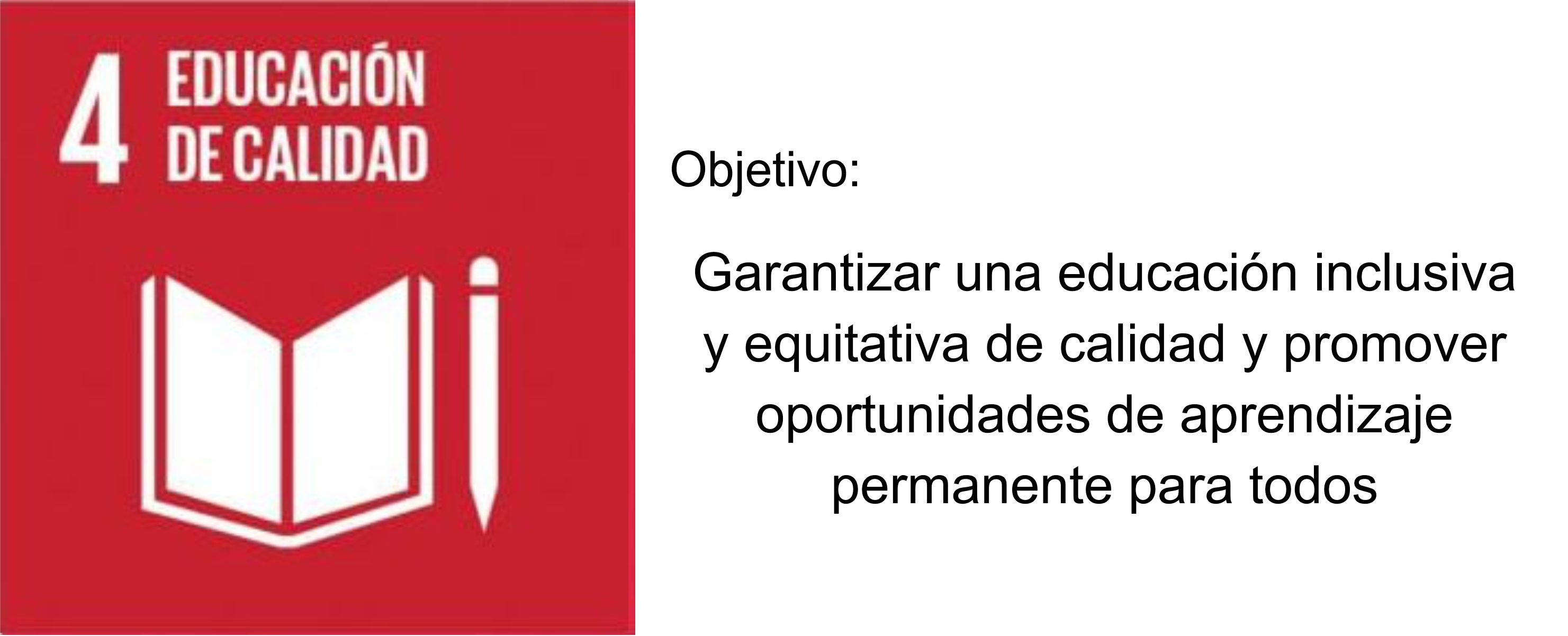 4 EDUCACIÓN DE CALIDAD

Objetivo:

Garantizar una educación inclusiva y equitativa de calidad y promover oportunidades de aprendizaje permanente para todos